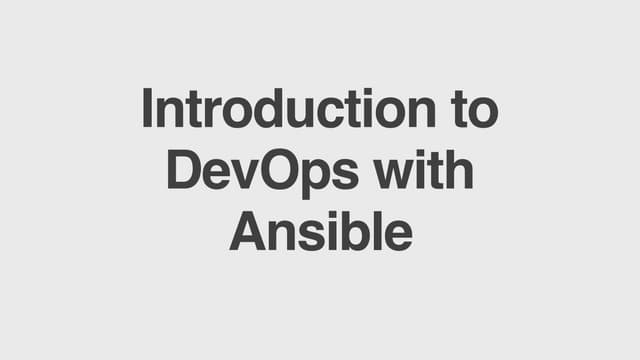 Introduction to DevOps with Ansible